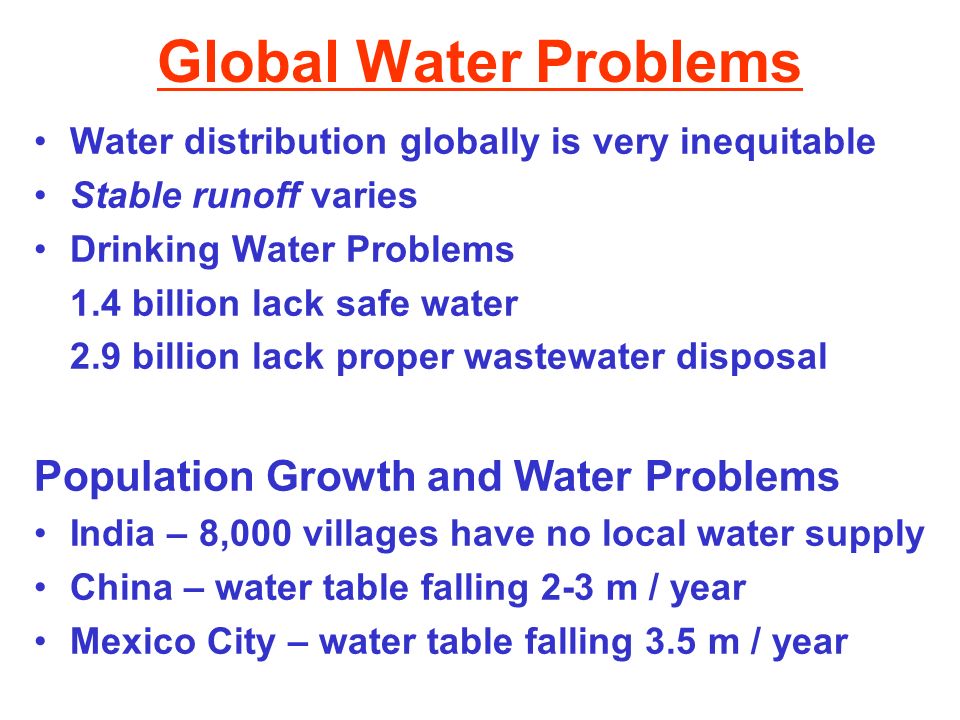 Global Water Problems

• Water distribution globally is very inequitable
• Stable runoff varies
• Drinking Water Problems
1.4 billion lack safe water
2.9 billion lack proper wastewater disposal

Population Growth and Water Problems
• India – 8,000 villages have no local water supply
• China – water table falling 2-3 m / year
• Mexico City – water table falling 3.5 m / year